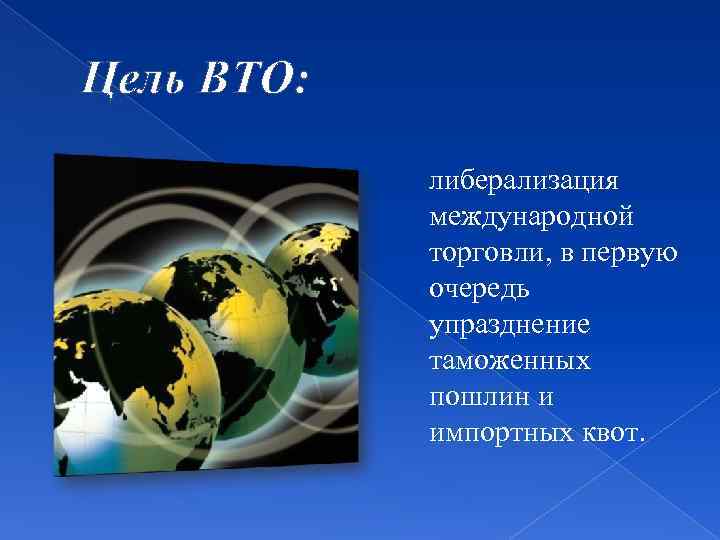 Цель ВТО:

либерализация международной торговли, в первую очередь упразднение таможенных пошлин и импортных квот.